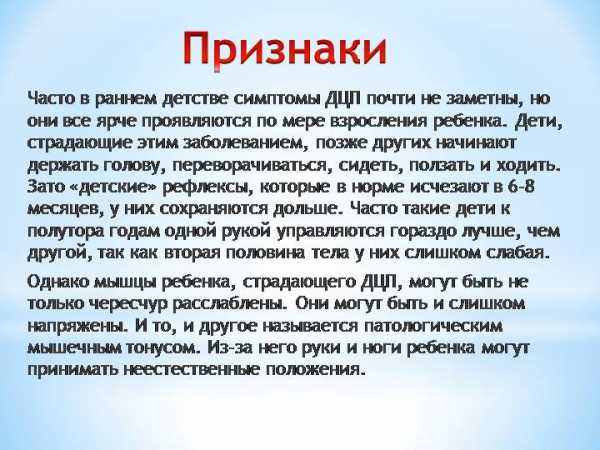 Признаки

Часто в раннем детстве симптомы ДЦП почти не заметны, но они все ярче проявляются по мере взросления ребенка. Дети, страдающие этим заболеванием, позже других начинают держать голову, переворачиваться, сидеть, ползать и ходить. Зато «детские» рефлексы, которые в норме исчезают в 6-8 месяцев, у них сохраняются дольше. Часто такие дети к полутора годам одной рукой управляются гораздо лучше, чем другой, так как вторая половина тела у них слишком слабая.

Однако мышцы ребенка, страдающего ДЦП, могут быть не только чересчур расслаблены. Они могут быть и слишком напряжены. И то, и другое называется патологическим мышечным тонусом. Из-за него руки и ноги ребенка могут принимать неестественные положения.